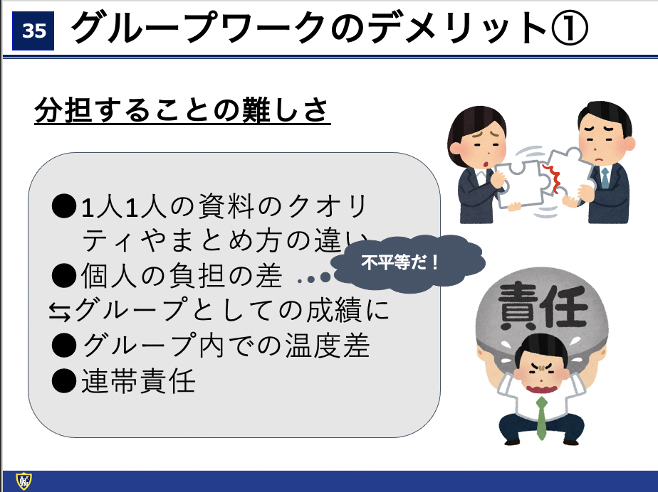 35 グループワークのデメリット①

分担することの難しさ

●1人1人の資料のクオリティやまとめ方の違い
●個人の負担の差
⇆グループとしての成績に
●グループ内での温度差
●連帯責任

不平等だ！

責任